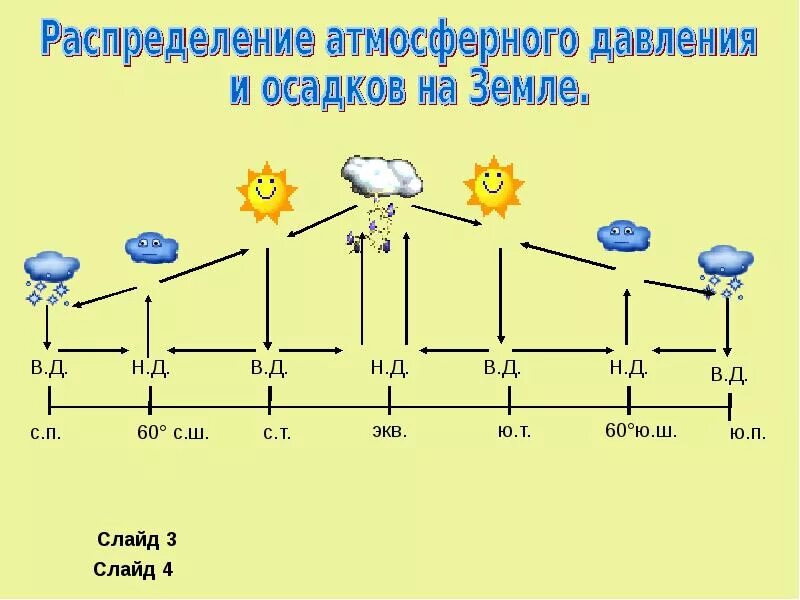 Распределение атмосферного давления и осадков на Земле.

В.Д. Н.Д. В.Д. Н.Д. В.Д. Н.Д. В.Д.

с.п. 60° с.ш. с.т. экв. ю.т. 60°ю.ш. ю.п.

Слайд 3
Слайд 4